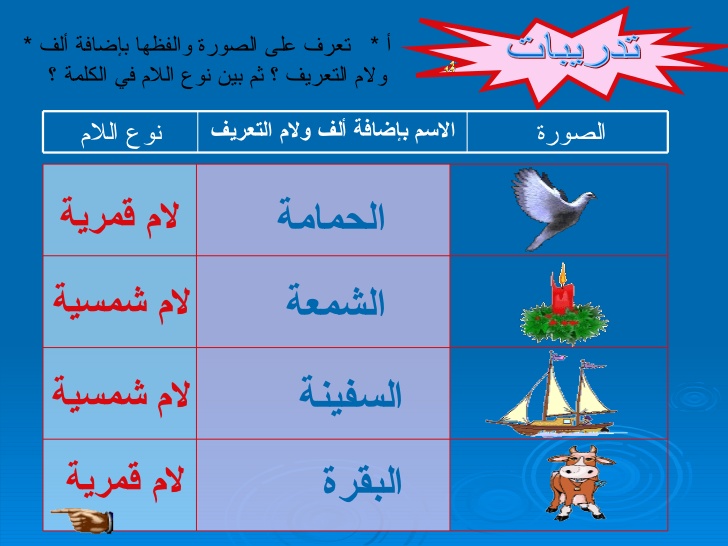 تدريبات

أ * تعرف على الصورة والفظها بإضافة ألف * ولام التعريف ؟ ثم بين نوع اللام في الكلمة ؟

| الصورة | الاسم بإضافة ألف ولام التعريف | نوع اللام |
|---|---|---|
| | الحمامة | لام قمرية |
| | الشمعة | لام شمسية |
| | السفينة | لام شمسية |
| | البقرة | لام قمرية |